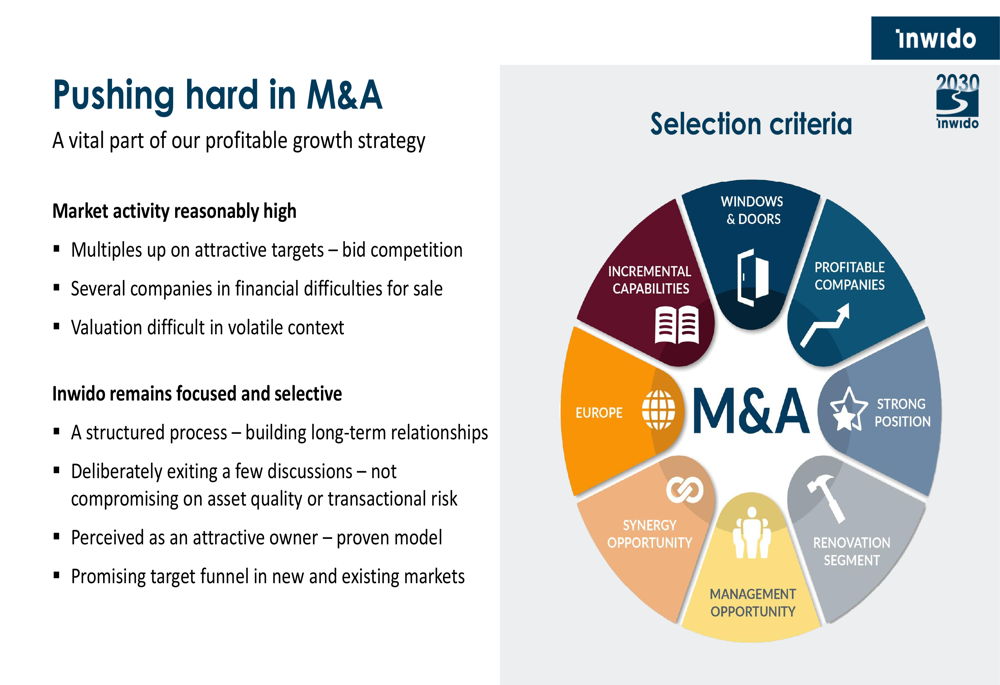 inwido

Pushing hard in M&A

A vital part of our profitable growth strategy

Market activity reasonably high

▪ Multiples up on attractive targets – bid competition

▪ Several companies in financial difficulties for sale

▪ Valuation difficult in volatile context

Inwido remains focused and selective

▪ A structured process – building long-term relationships

▪ Deliberately exiting a few discussions – not compromising on asset quality or transactional risk

▪ Perceived as an attractive owner – proven model

▪ Promising target funnel in new and existing markets

2030 inwido

Selection criteria

WINDOWS & DOORS

PROFITABLE COMPANIES

STRONG POSITION

RENOVATION SEGMENT

MANAGEMENT OPPORTUNITY

SYNERGY OPPORTUNITY

EUROPE

INCREMENTAL CAPABILITIES

M&A